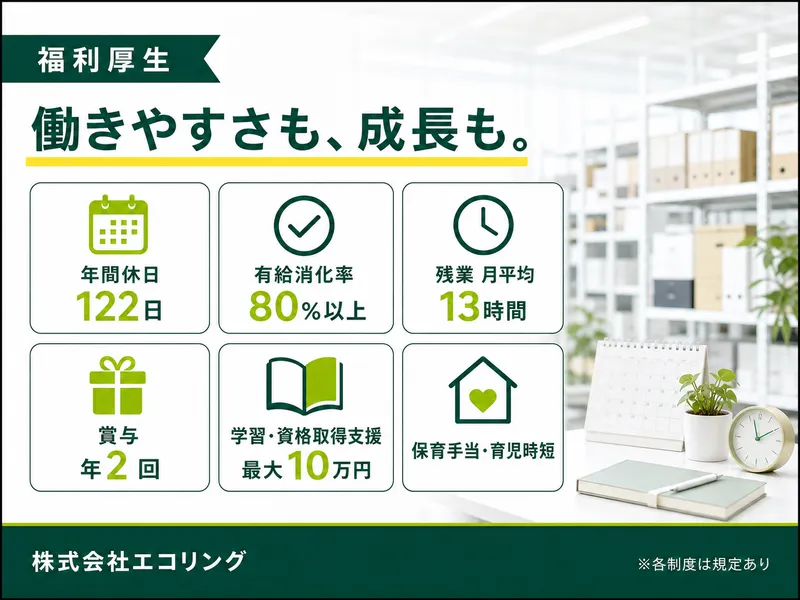 福利厚生

働きやすさも、成長も。

年間休日
122日

有給消化率
80%以上

残業 月平均
13時間

賞与
年2回

学習・資格取得支援
最大10万円

保育手当・育児時短

株式会社エコリング

※各制度は規定あり